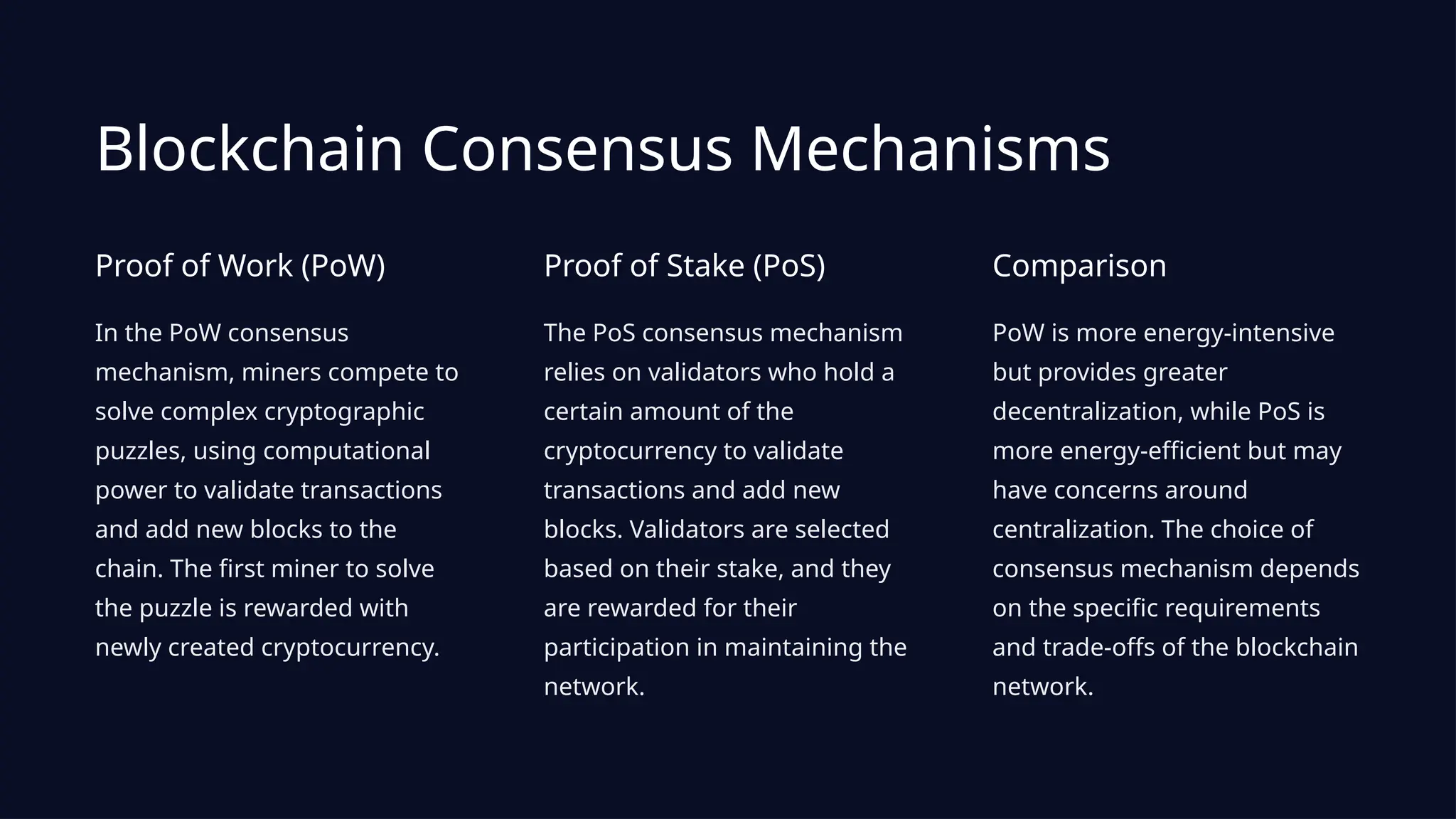 Blockchain Consensus Mechanisms

Proof of Work (PoW)

In the PoW consensus mechanism, miners compete to solve complex cryptographic puzzles, using computational power to validate transactions and add new blocks to the chain. The first miner to solve the puzzle is rewarded with newly created cryptocurrency.

Proof of Stake (PoS)

The PoS consensus mechanism relies on validators who hold a certain amount of the cryptocurrency to validate transactions and add new blocks. Validators are selected based on their stake, and they are rewarded for their participation in maintaining the network.

Comparison

PoW is more energy-intensive but provides greater decentralization, while PoS is more energy-efficient but may have concerns around centralization. The choice of consensus mechanism depends on the specific requirements and trade-offs of the blockchain network.